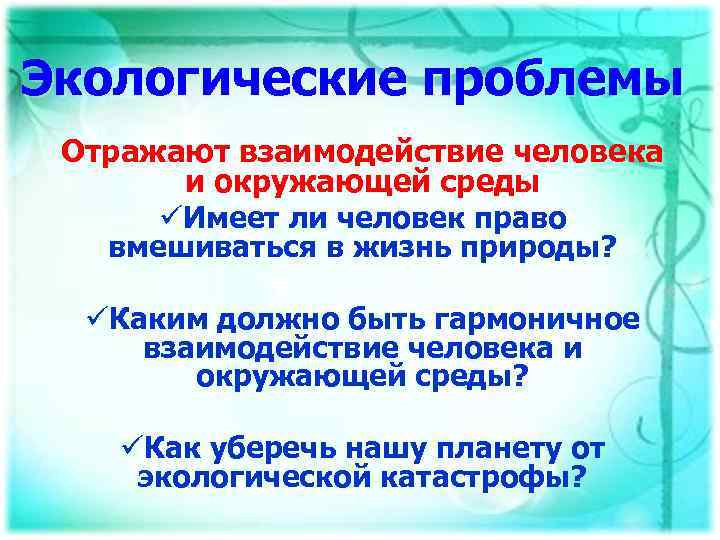 Экологические проблемы

Отражают взаимодействие человека и окружающей среды

✓Имеет ли человек право вмешиваться в жизнь природы?

✓Каким должно быть гармоничное взаимодействие человека и окружающей среды?

✓Как уберечь нашу планету от экологической катастрофы?